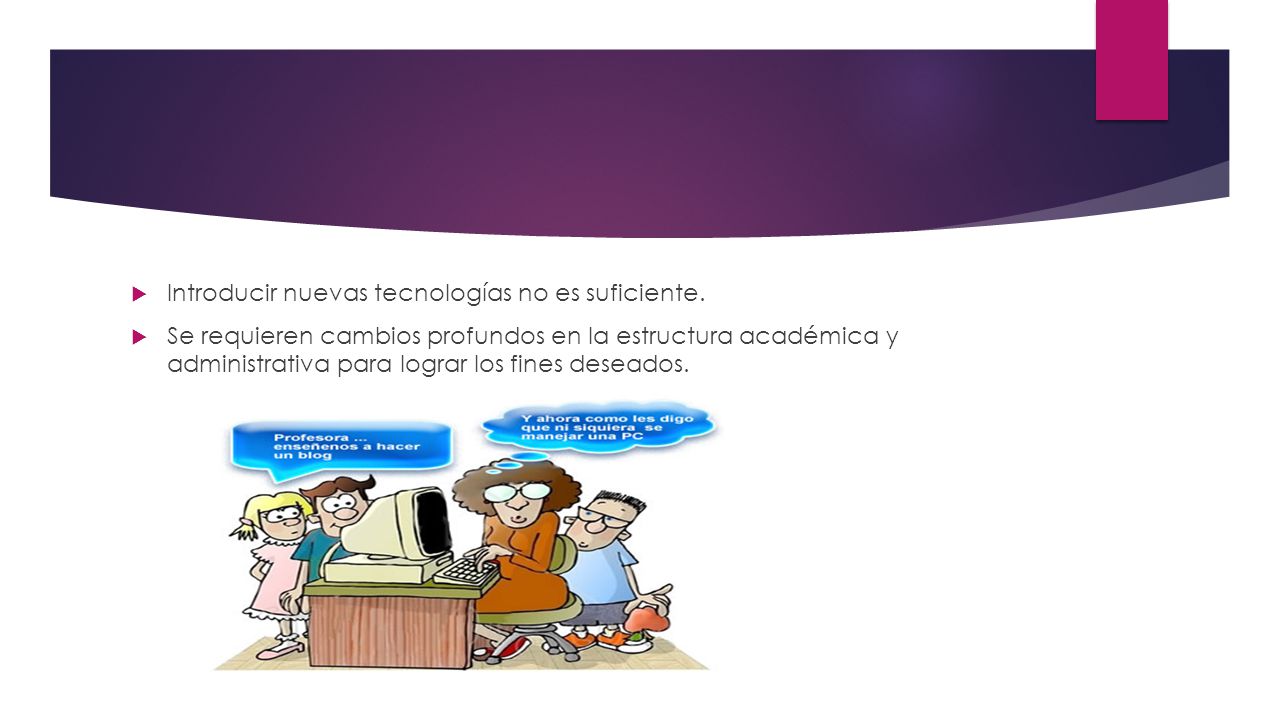 Introducir nuevas tecnologías no es suficiente.

Se requieren cambios profundos en la estructura académica y administrativa para lograr los fines deseados.

Profesora ... enseñenos a hacer un blog

Y ahora como les digo que ni siquiera se manejar una PC